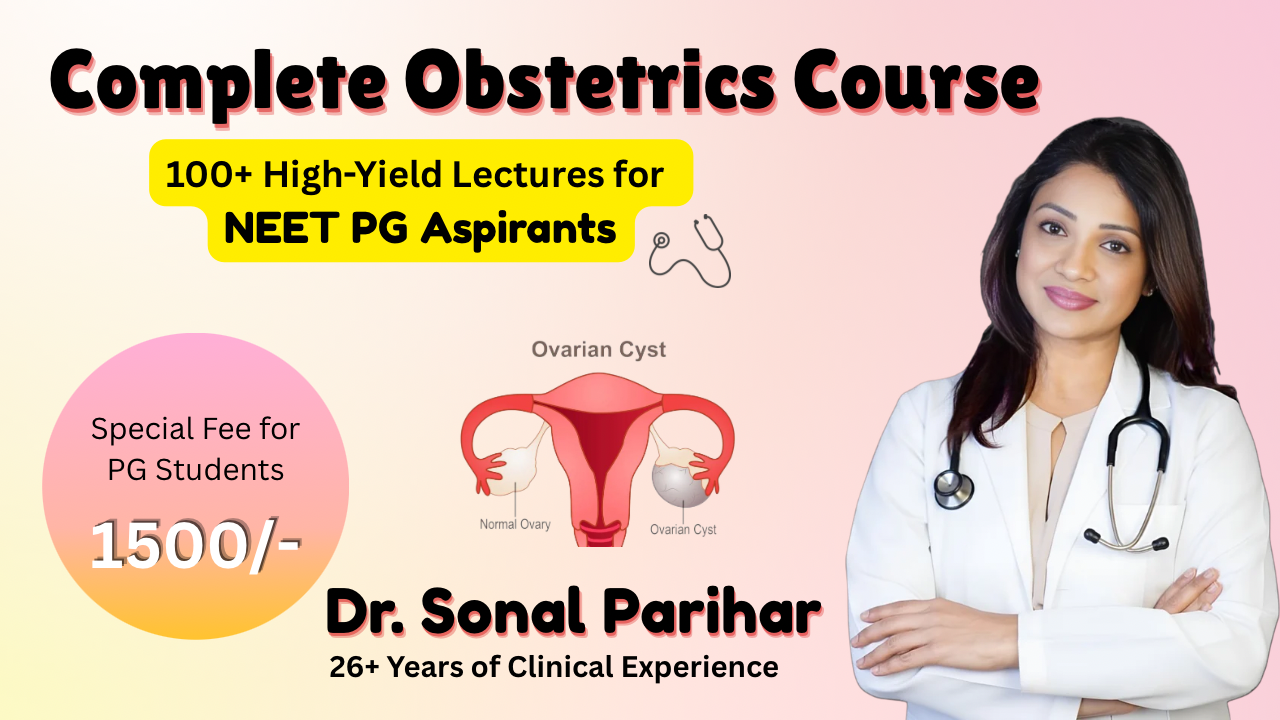 Complete Obstetrics Course

100+ High-Yield Lectures for NEET PG Aspirants

Ovarian Cyst

Normal Ovary

Ovarian Cyst

Special Fee for PG Students

1500/-

Dr. Sonal Parihar

26+ Years of Clinical Experience